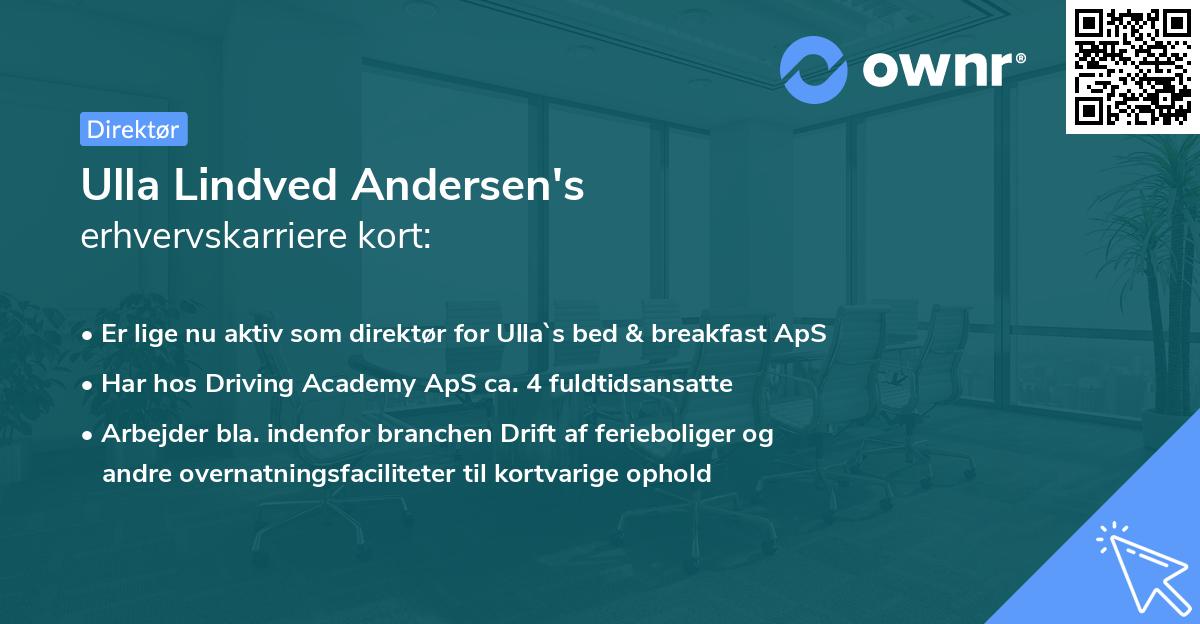 ownr®

Direktør

Ulla Lindved Andersen's
erhvervskarriere kort:

• Er lige nu aktiv som direktør for Ulla`s bed & breakfast ApS
• Har hos Driving Academy ApS ca. 4 fuldtidsansatte
• Arbejder bla. indenfor branchen Drift af ferieboliger og andre overnatningsfaciliteter til kortvarige ophold